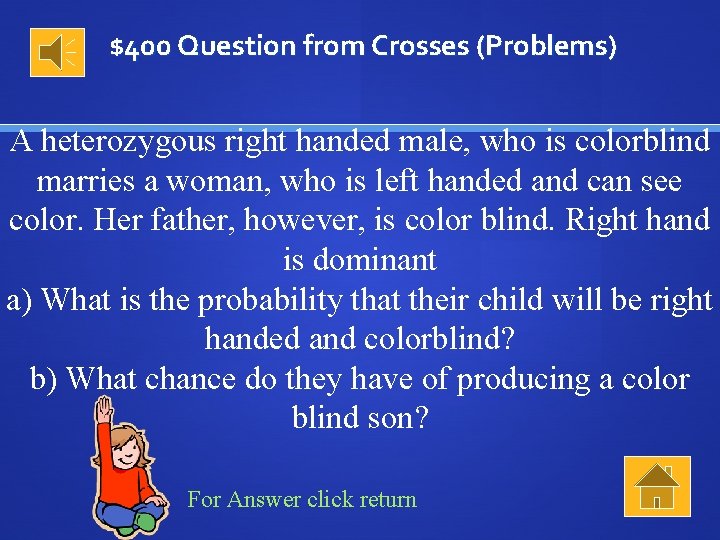 $400 Question from Crosses (Problems)

A heterozygous right handed male, who is colorblind marries a woman, who is left handed and can see color. Her father, however, is color blind. Right hand is dominant
a) What is the probability that their child will be right handed and colorblind?
b) What chance do they have of producing a color blind son?

For Answer click return